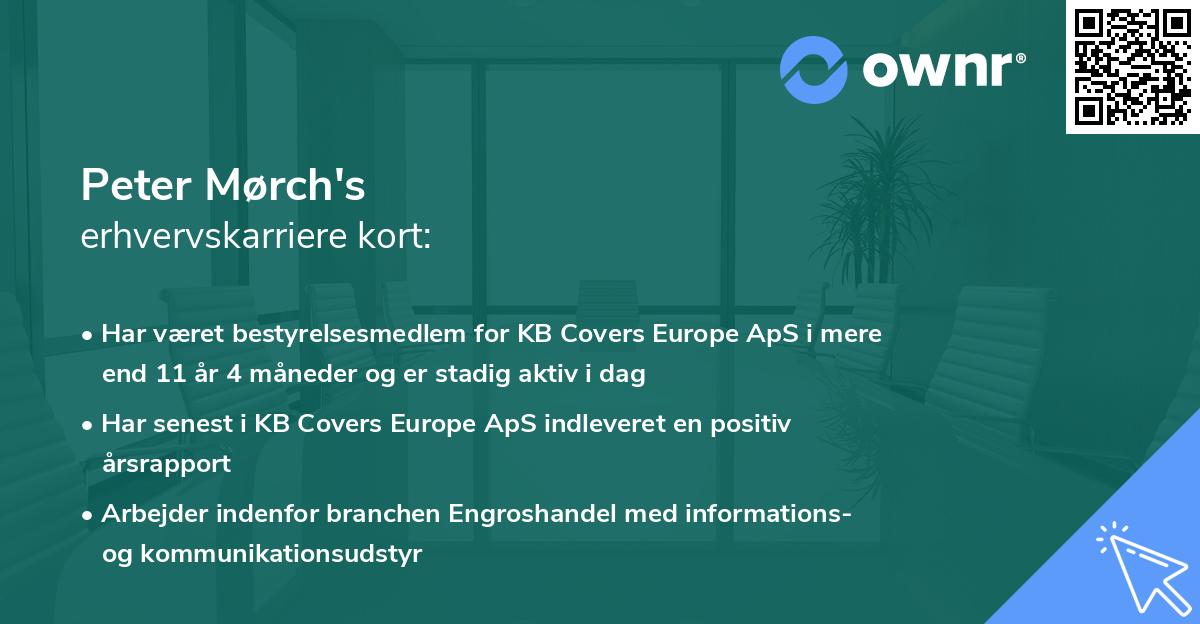 ownr®

Peter Mørch's
erhvervskarriere kort:

• Har været bestyrelsesmedlem for KB Covers Europe ApS i mere end 11 år 4 måneder og er stadig aktiv i dag

• Har senest i KB Covers Europe ApS indleveret en positiv årsrapport

• Arbejder indenfor branchen Engroshandel med informations- og kommunikationsudstyr